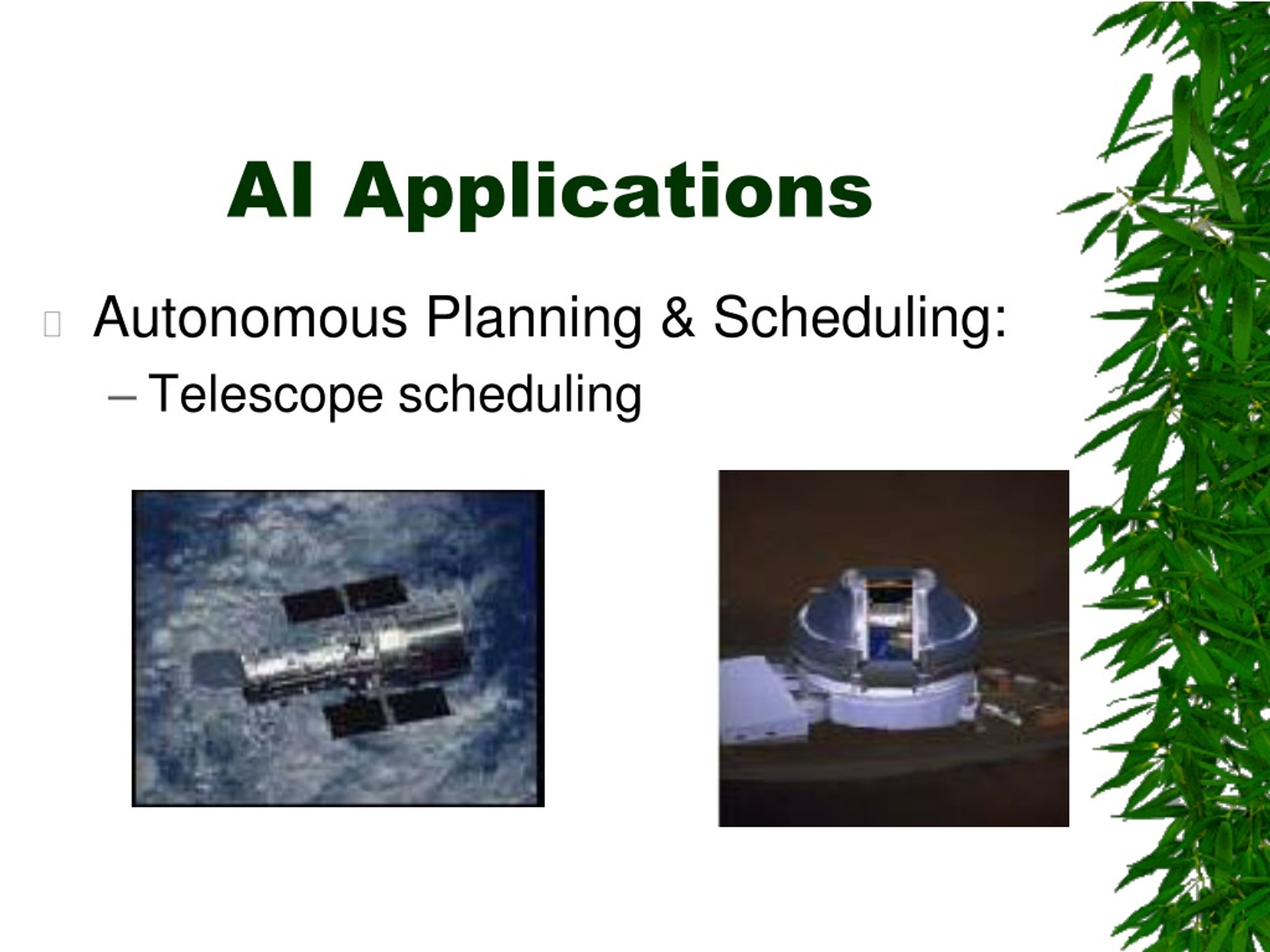 AI Applications

Autonomous Planning & Scheduling:

– Telescope scheduling